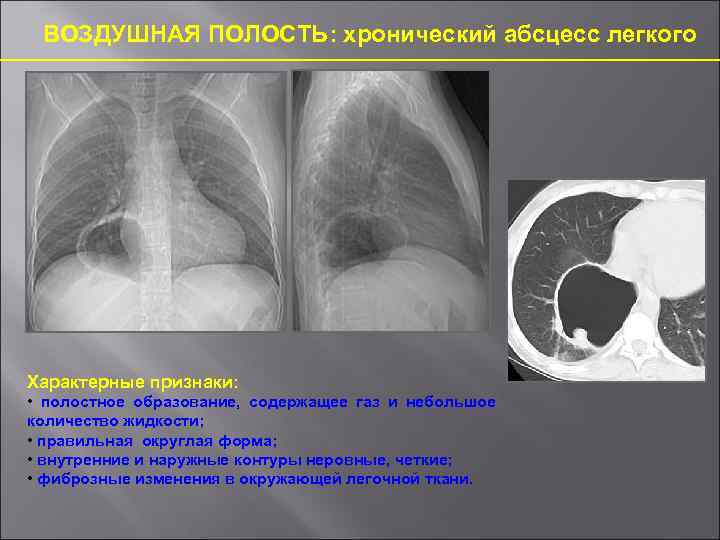 ВОЗДУШНАЯ ПОЛОСТЬ: хронический абсцесс легкого

Характерные признаки:
• полостное образование, содержащее газ и небольшое количество жидкости;
• правильная округлая форма;
• внутренние и наружные контуры неровные, четкие;
• фиброзные изменения в окружающей легочной ткани.